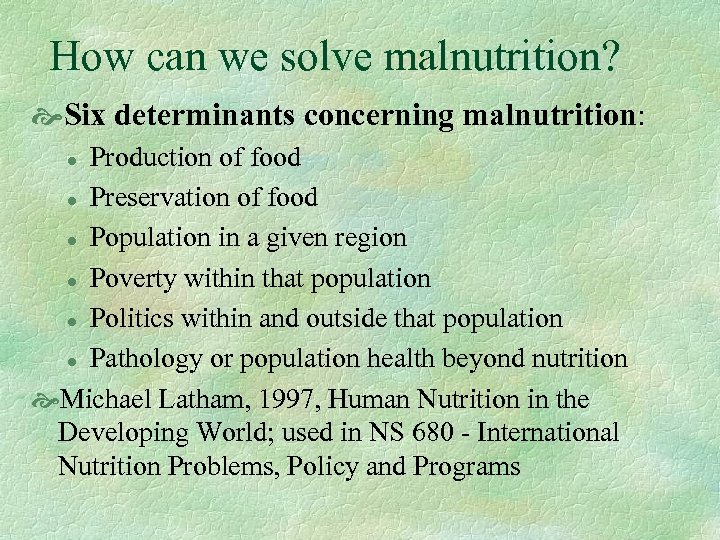 How can we solve malnutrition?

Six determinants concerning malnutrition:

- Production of food
- Preservation of food
- Population in a given region
- Poverty within that population
- Politics within and outside that population
- Pathology or population health beyond nutrition

Michael Latham, 1997, Human Nutrition in the Developing World; used in NS 680 - International Nutrition Problems, Policy and Programs